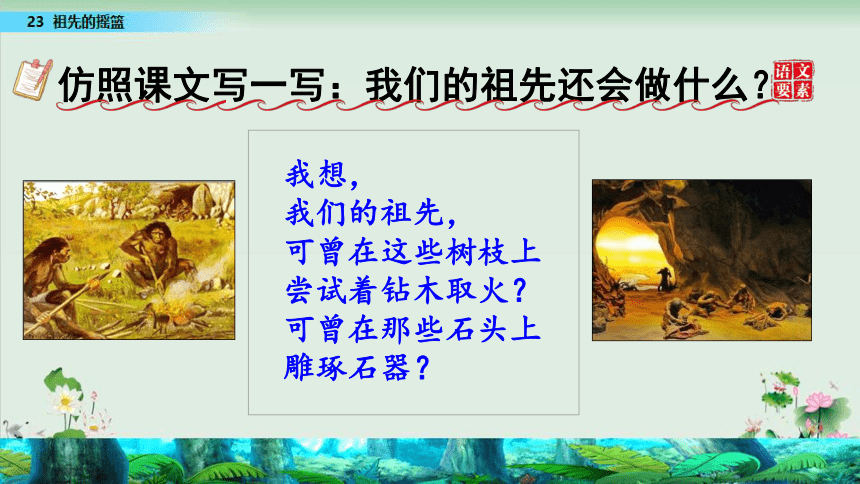 23 祖先的摇篮

仿照课文写一写：我们的祖先还会做什么？

语文要素

我想，
我们的祖先，
可曾在这些树枝上
尝试着钻木取火？
可曾在那些石头上
雕琢石器？